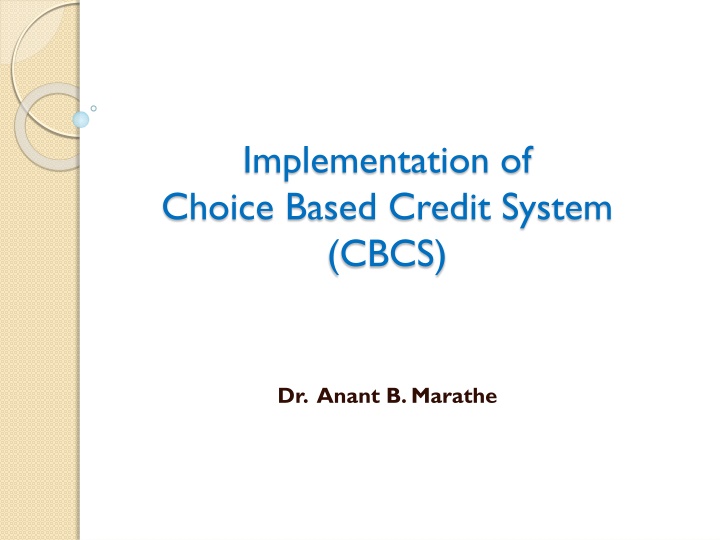 Implementation of
Choice Based Credit System
(CBCS)

Dr. Anant B. Marathe